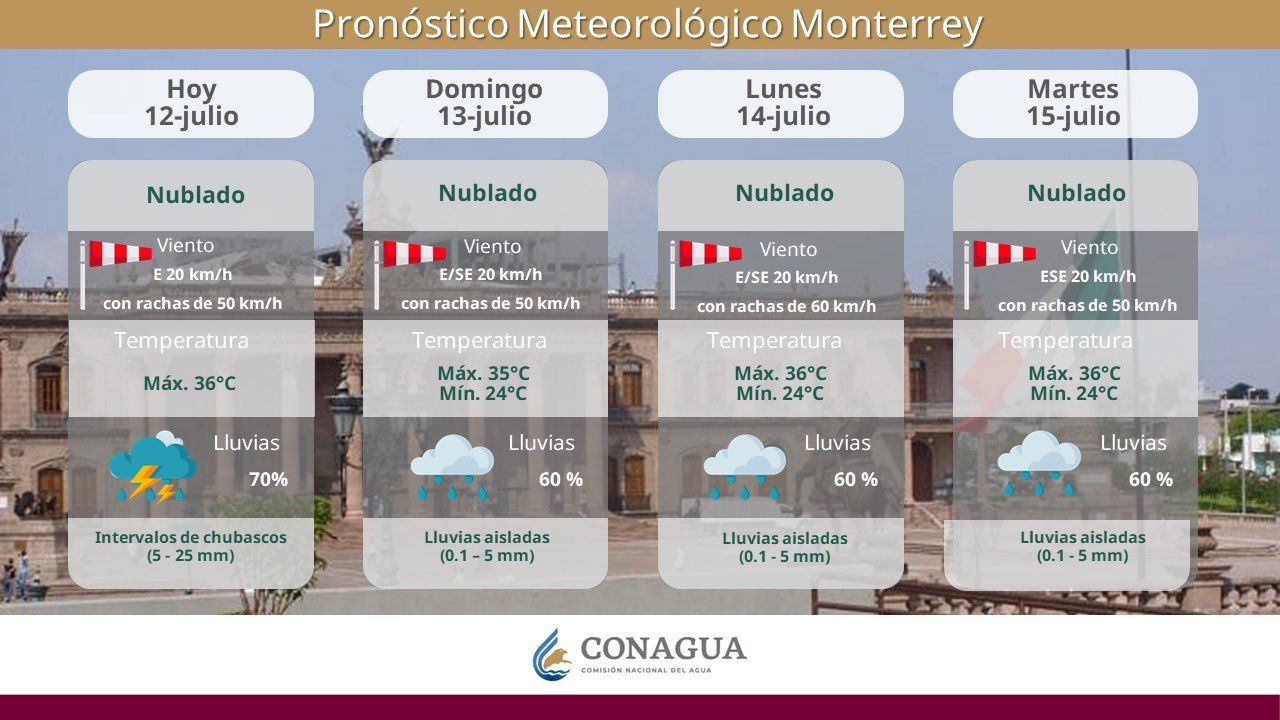 Pronóstico Meteorológico Monterrey

Hoy
12-julio

Nublado

Viento
E 20 km/h
con rachas de 50 km/h

Temperatura
Máx. 36°C

Lluvias
70%

Intervalos de chubascos
(5 - 25 mm)

Domingo
13-julio

Nublado

Viento
E/SE 20 km/h
con rachas de 50 km/h

Temperatura
Máx. 35°C
Mín. 24°C

Lluvias
60 %

Lluvias aisladas
(0.1 – 5 mm)

Lunes
14-julio

Nublado

Viento
E/SE 20 km/h
con rachas de 60 km/h

Temperatura
Máx. 36°C
Mín. 24°C

Lluvias
60 %

Lluvias aisladas
(0.1 - 5 mm)

Martes
15-julio

Nublado

Viento
ESE 20 km/h
con rachas de 50 km/h

Temperatura
Máx. 36°C
Mín. 24°C

Lluvias
60 %

Lluvias aisladas
(0.1 - 5 mm)

CONAGUA
COMISIÓN NACIONAL DEL AGUA